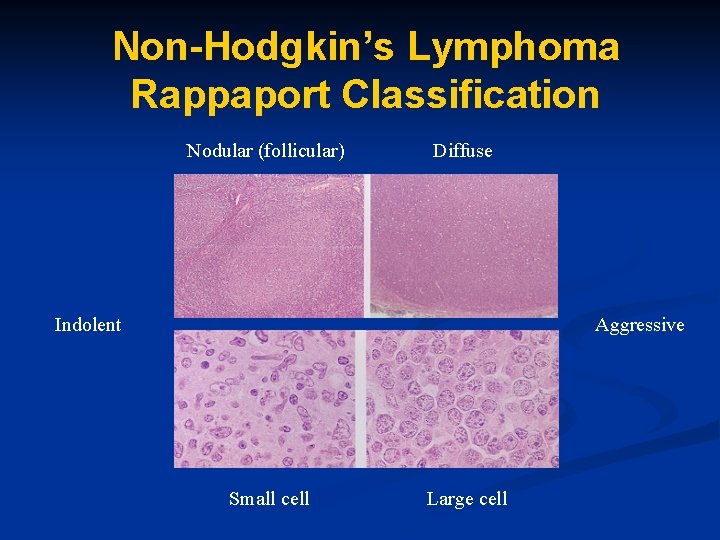 Non-Hodgkin's Lymphoma
Rappaport Classification

Nodular (follicular)

Diffuse

Indolent

Aggressive

Small cell

Large cell